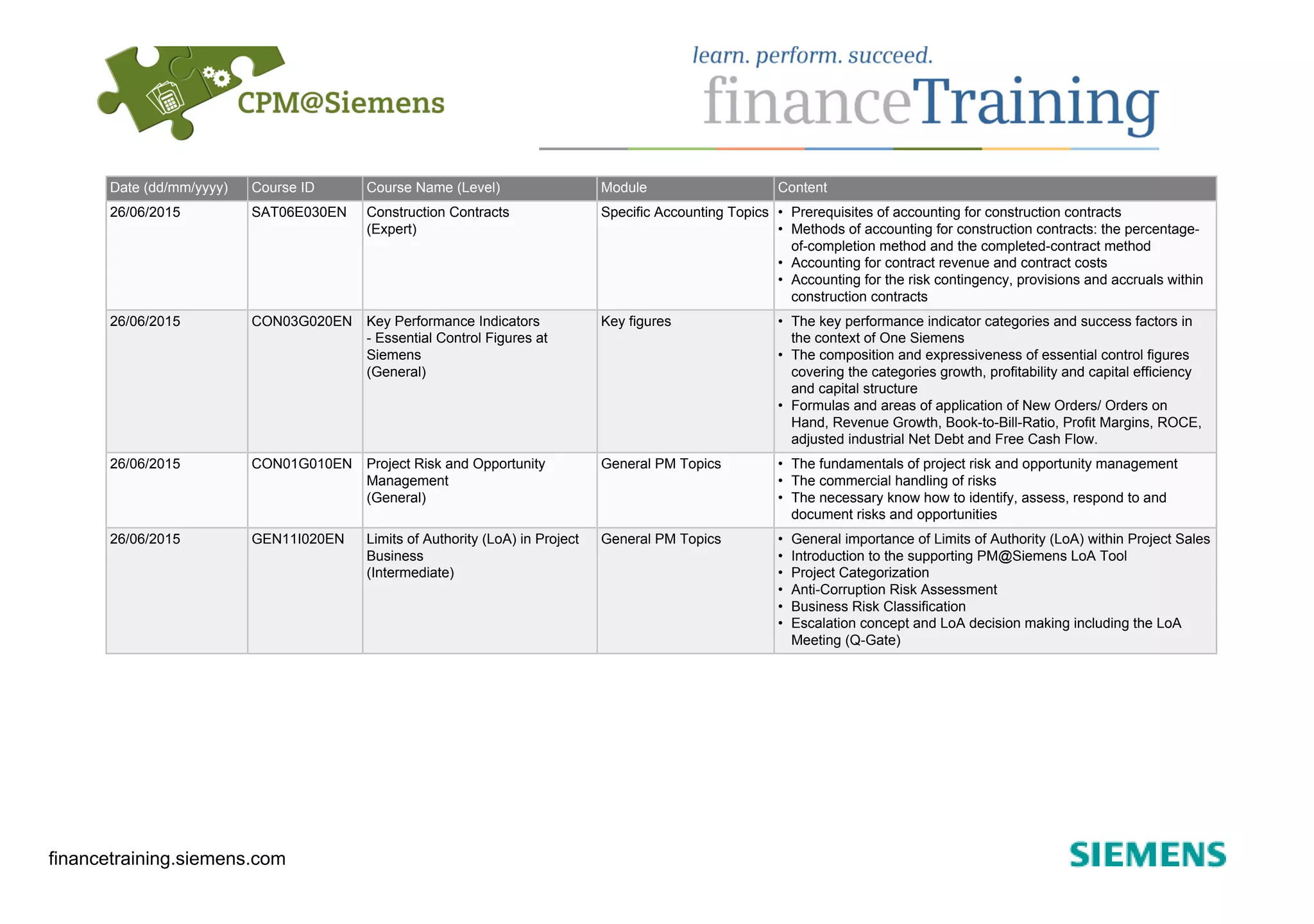 CPM@Siemens

learn. perform. succeed.
financeTraining

| Date (dd/mm/yyyy) | Course ID | Course Name (Level) | Module | Content |
|---|---|---|---|---|
| 26/06/2015 | SAT06E030EN | Construction Contracts (Expert) | Specific Accounting Topics | • Prerequisites of accounting for construction contracts • Methods of accounting for construction contracts: the percentage-of-completion method and the completed-contract method • Accounting for contract revenue and contract costs • Accounting for the risk contingency, provisions and accruals within construction contracts |
| 26/06/2015 | CON03G020EN | Key Performance Indicators - Essential Control Figures at Siemens (General) | Key figures | • The key performance indicator categories and success factors in the context of One Siemens • The composition and expressiveness of essential control figures covering the categories growth, profitability and capital efficiency and capital structure • Formulas and areas of application of New Orders/ Orders on Hand, Revenue Growth, Book-to-Bill-Ratio, Profit Margins, ROCE, adjusted industrial Net Debt and Free Cash Flow. |
| 26/06/2015 | CON01G010EN | Project Risk and Opportunity Management (General) | General PM Topics | • The fundamentals of project risk and opportunity management • The commercial handling of risks • The necessary know how to identify, assess, respond to and document risks and opportunities |
| 26/06/2015 | GEN11I020EN | Limits of Authority (LoA) in Project Business (Intermediate) | General PM Topics | • General importance of Limits of Authority (LoA) within Project Sales • Introduction to the supporting PM@Siemens LoA Tool • Project Categorization • Anti-Corruption Risk Assessment • Business Risk Classification • Escalation concept and LoA decision making including the LoA Meeting (Q-Gate) |

financetraining.siemens.com

SIEMENS